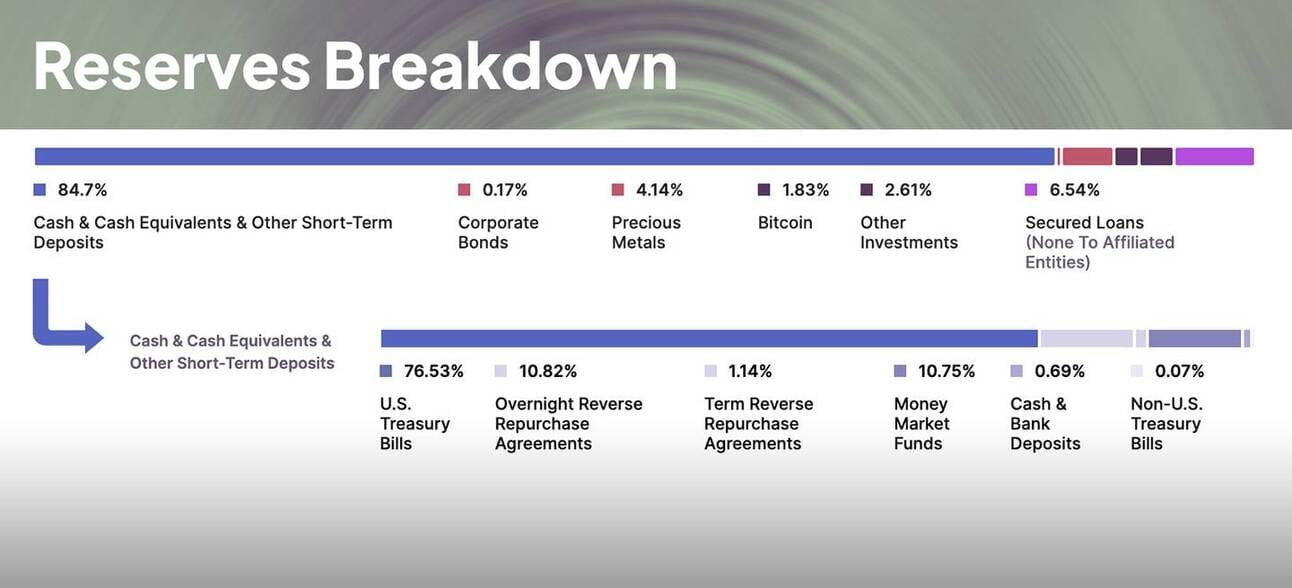 Reserves Breakdown

84.7%
Cash & Cash Equivalents & Other Short-Term Deposits

0.17%
Corporate Bonds

4.14%
Precious Metals

1.83%
Bitcoin

2.61%
Other Investments

6.54%
Secured Loans (None To Affiliated Entities)

Cash & Cash Equivalents & Other Short-Term Deposits

76.53%
U.S. Treasury Bills

10.82%
Overnight Reverse Repurchase Agreements

1.14%
Term Reverse Repurchase Agreements

10.75%
Money Market Funds

0.69%
Cash & Bank Deposits

0.07%
Non-U.S. Treasury Bills